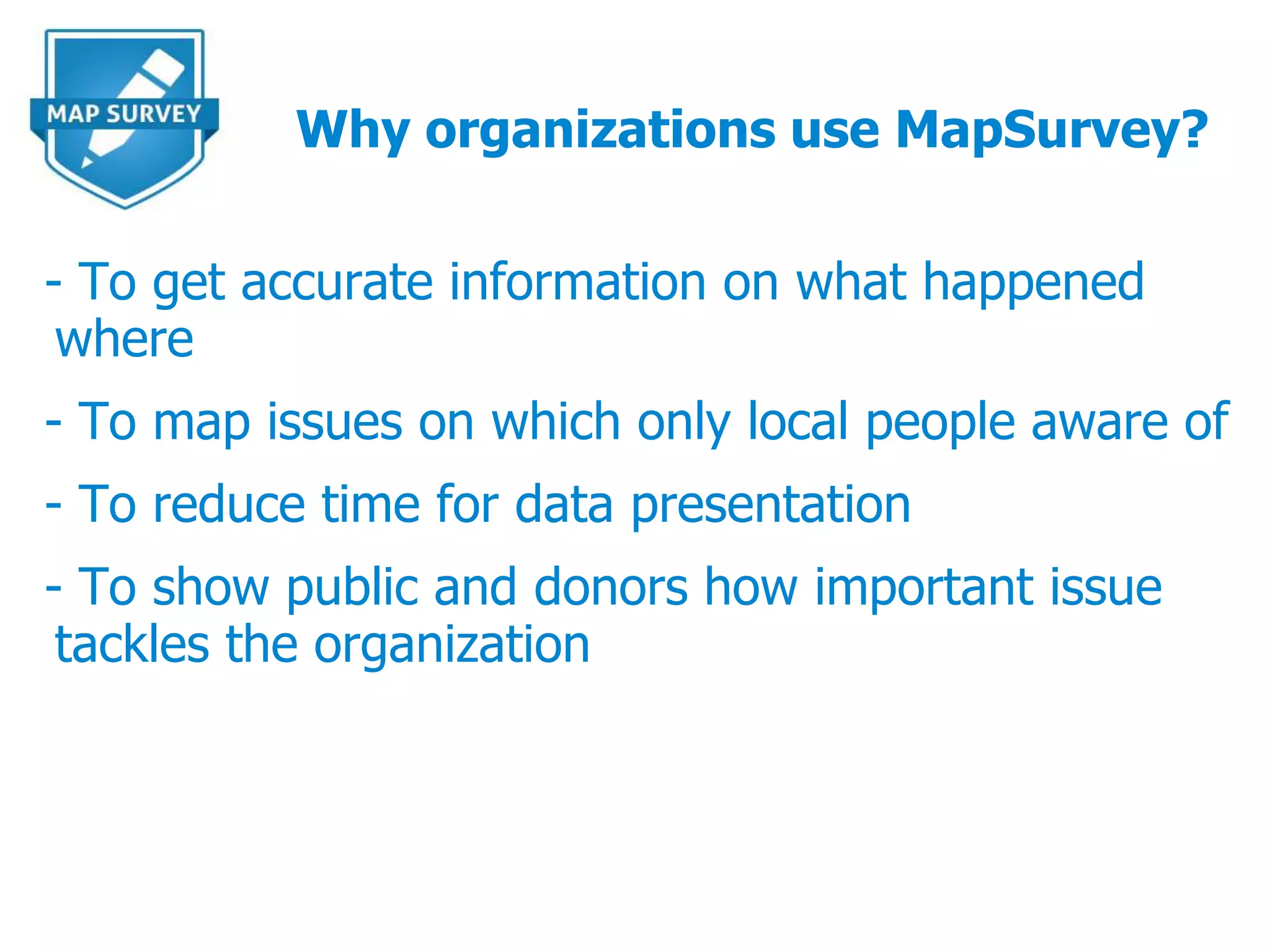 MAP SURVEY

Why organizations use MapSurvey?

- To get accurate information on what happened where

- To map issues on which only local people aware of

- To reduce time for data presentation

- To show public and donors how important issue tackles the organization